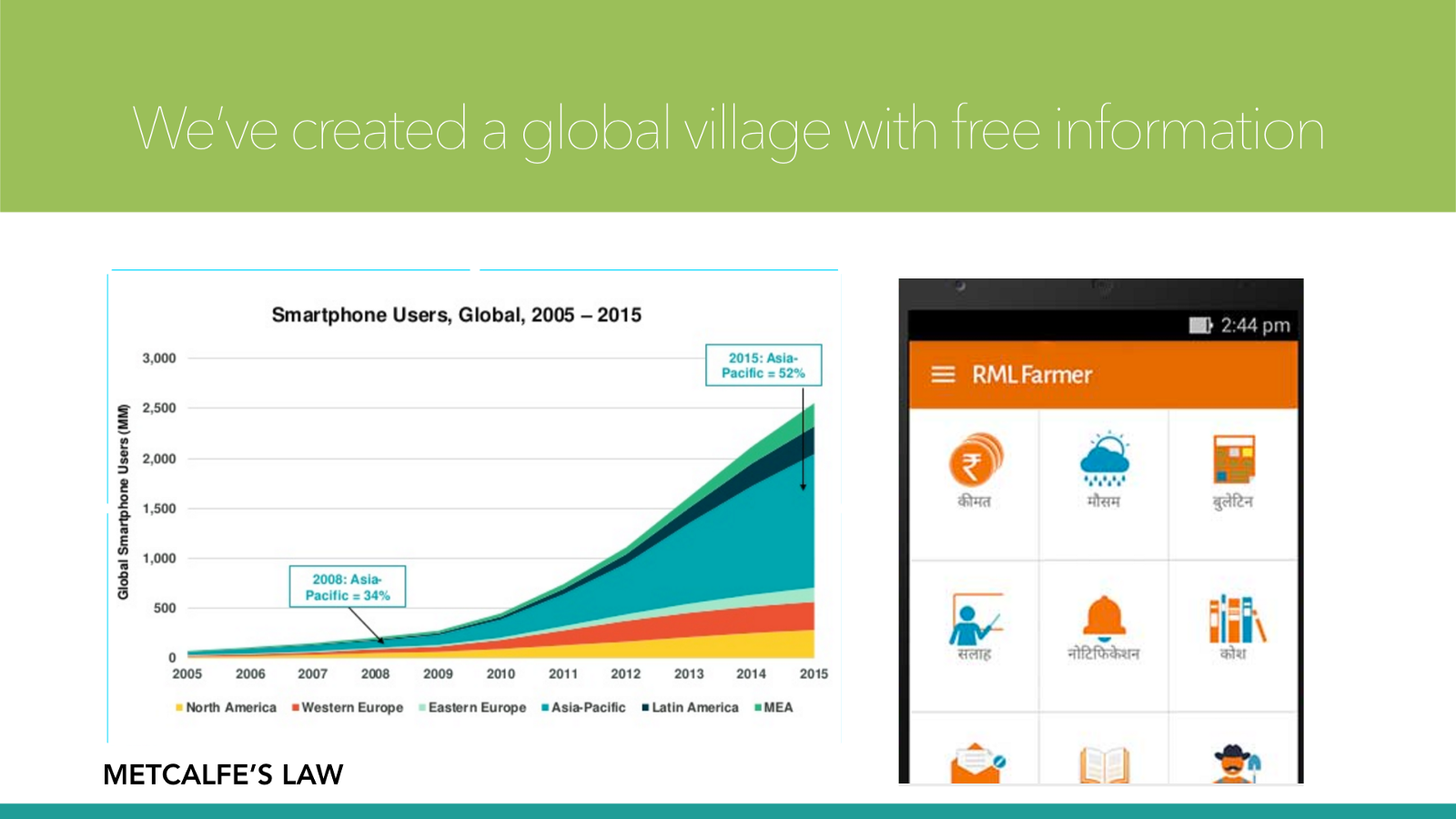 We've created a global village with free information

Smartphone Users, Global, 2005 – 2015

Global Smartphone Users (MM)

3,000
2,500
2,000
1,500
1,000
500
0

2015: Asia-Pacific = 52%

2008: Asia-Pacific = 34%

2005 2006 2007 2008 2009 2010 2011 2012 2013 2014 2015

North America Western Europe Eastern Europe Asia-Pacific Latin America MEA

METCALFE'S LAW

2:44 pm

RML Farmer

कीमत
मौसम
बुलेटिन
सलाह
नोटिफिकेशन
कोश